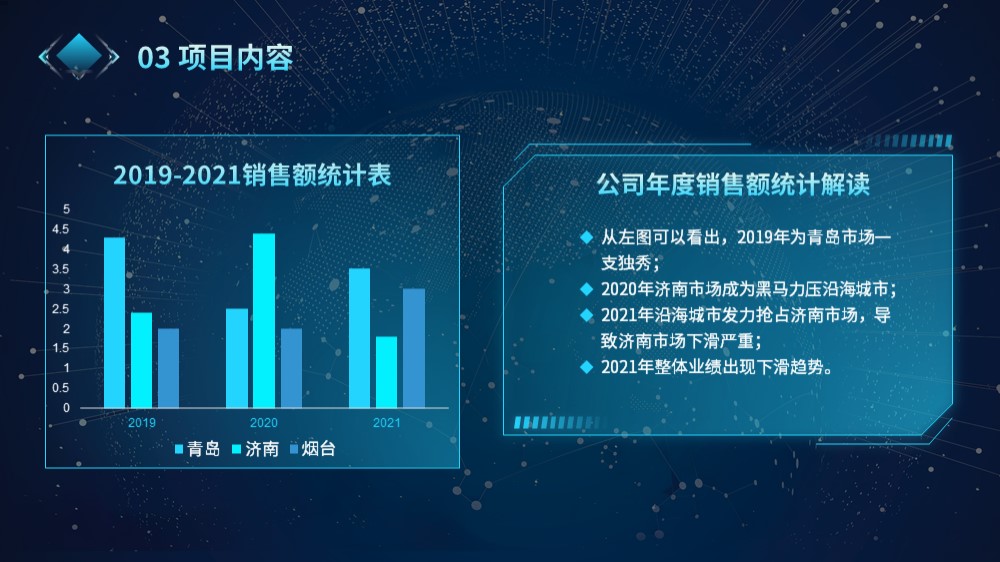 03 项目内容

2019-2021销售额统计表

5
4.5
4
3.5
3
2.5
2
1.5
1
0.5
0

2019 2020 2021

青岛 济南 烟台

公司年度销售额统计解读

◆ 从左图可以看出，2019年为青岛市场一支独秀；
◆ 2020年济南市场成为黑马力压沿海城市；
◆ 2021年沿海城市发力抢占济南市场，导致济南市场下滑严重；
◆ 2021年整体业绩出现下滑趋势。